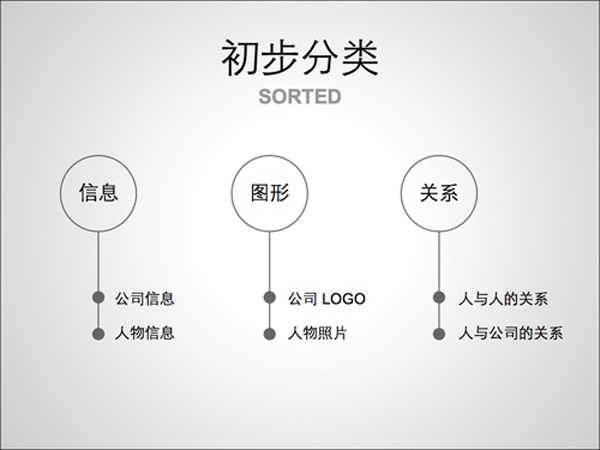 初步分类

SORTED

信息

公司信息

人物信息

图形

公司 LOGO

人物照片

关系

人与人的关系

人与公司的关系